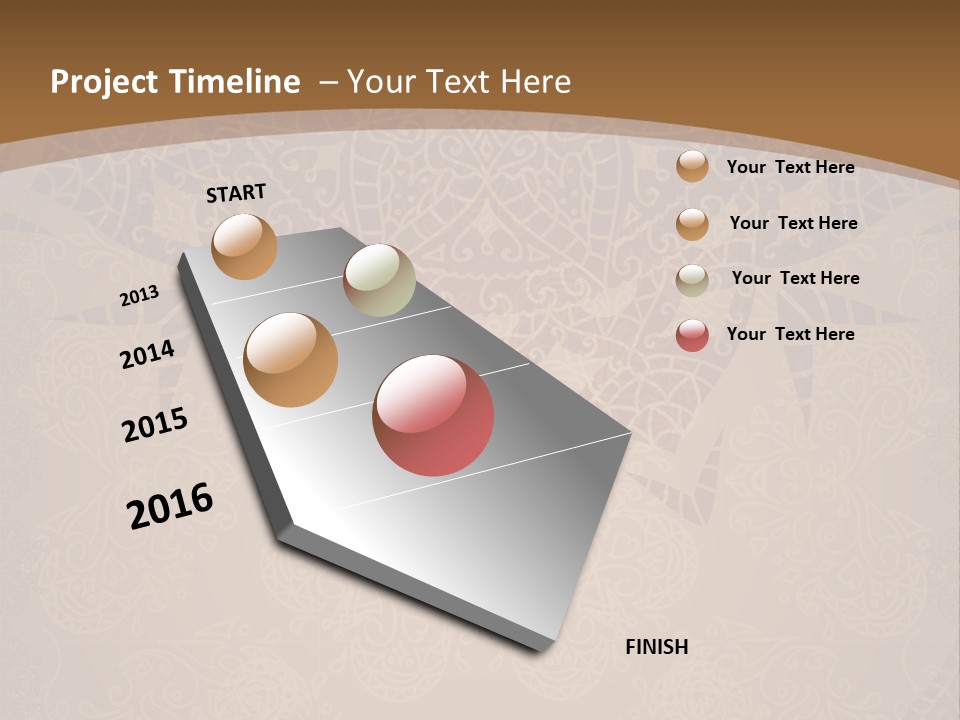 Project Timeline – Your Text Here

START

2013

2014

2015

2016

FINISH

Your Text Here

Your Text Here

Your Text Here

Your Text Here